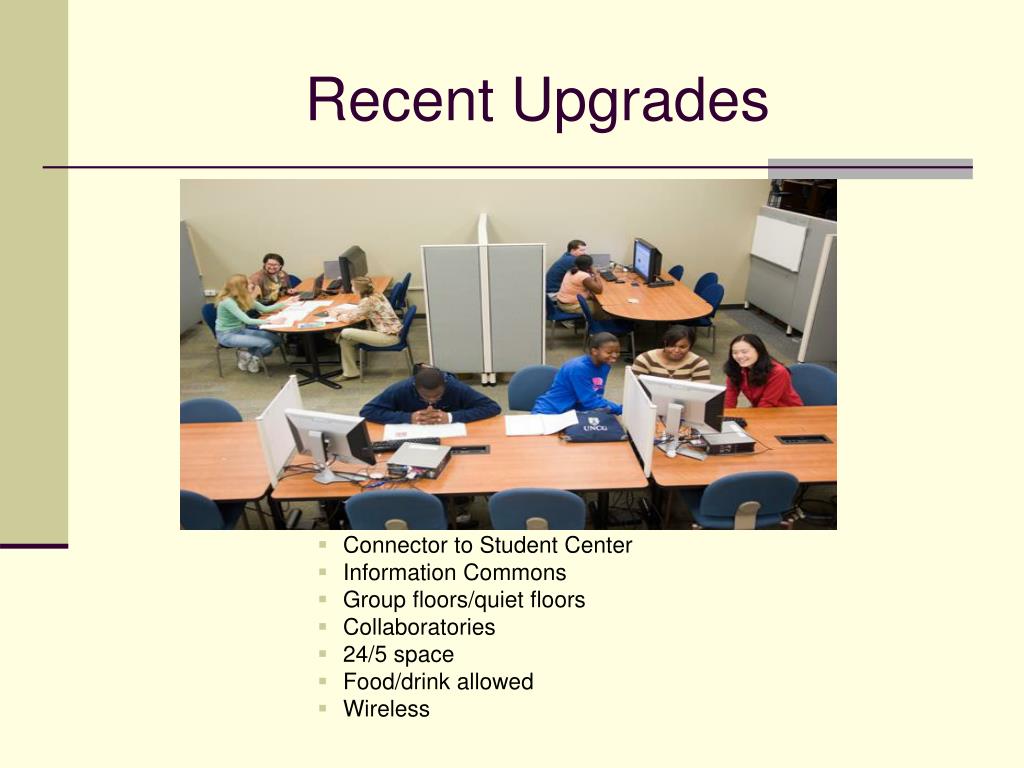 Recent Upgrades

UNCG

- Connector to Student Center
- Information Commons
- Group floors/quiet floors
- Collaboratories
- 24/5 space
- Food/drink allowed
- Wireless